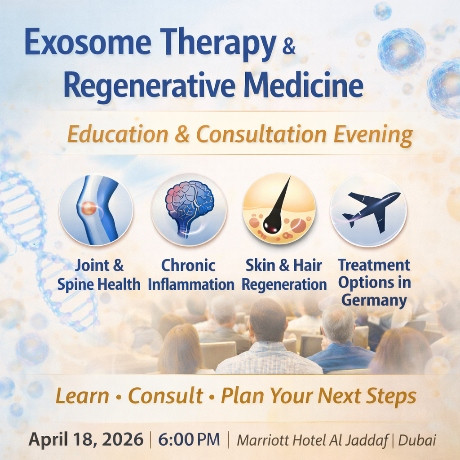 Exosome Therapy & Regenerative Medicine

Education & Consultation Evening

Joint & Spine Health

Chronic Inflammation

Skin & Hair Regeneration

Treatment Options in Germany

Learn • Consult • Plan Your Next Steps

April 18, 2026 | 6:00 PM | Marriott Hotel Al Jaddaf | Dubai